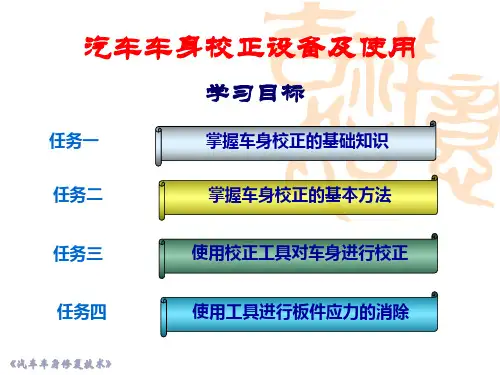 汽车车身校正设备及使用

学习目标

任务一 掌握车身校正的基础知识

任务二 掌握车身校正的基本方法

任务三 使用校正工具对车身进行校正

任务四 使用工具进行板件应力的消除

《汽车车身修复技术》